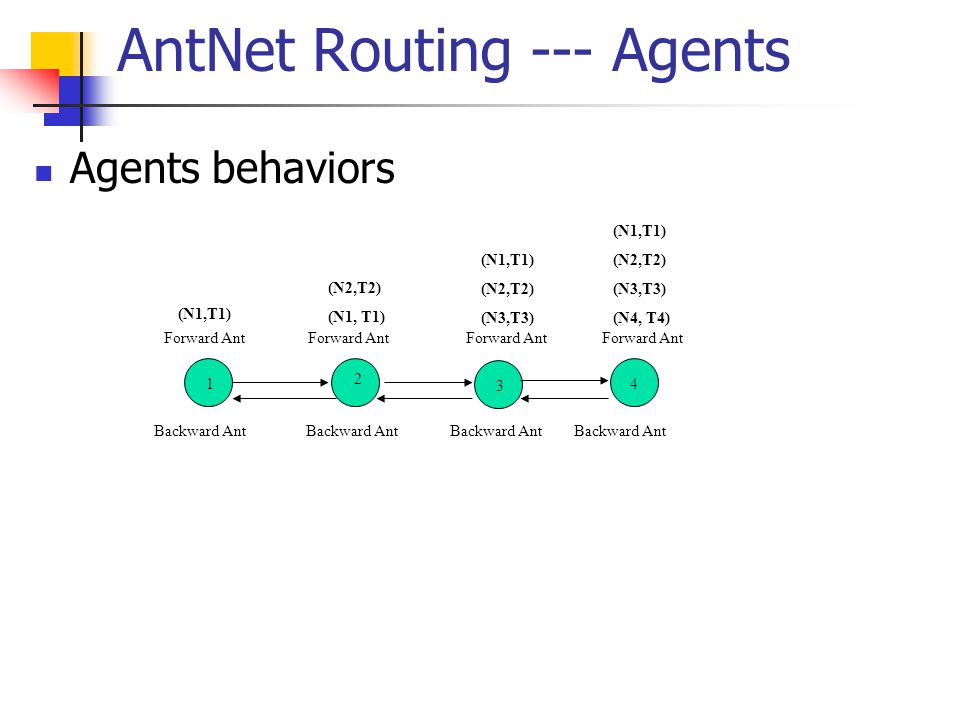 AntNet Routing --- Agents

Agents behaviors

(N1,T1)
Forward Ant

(N2,T2)
(N1, T1)
Forward Ant

(N1,T1)
(N2,T2)
(N3,T3)
Forward Ant

(N1,T1)
(N2,T2)
(N3,T3)
(N4, T4)
Forward Ant

1
2
3
4

Backward Ant
Backward Ant
Backward Ant
Backward Ant